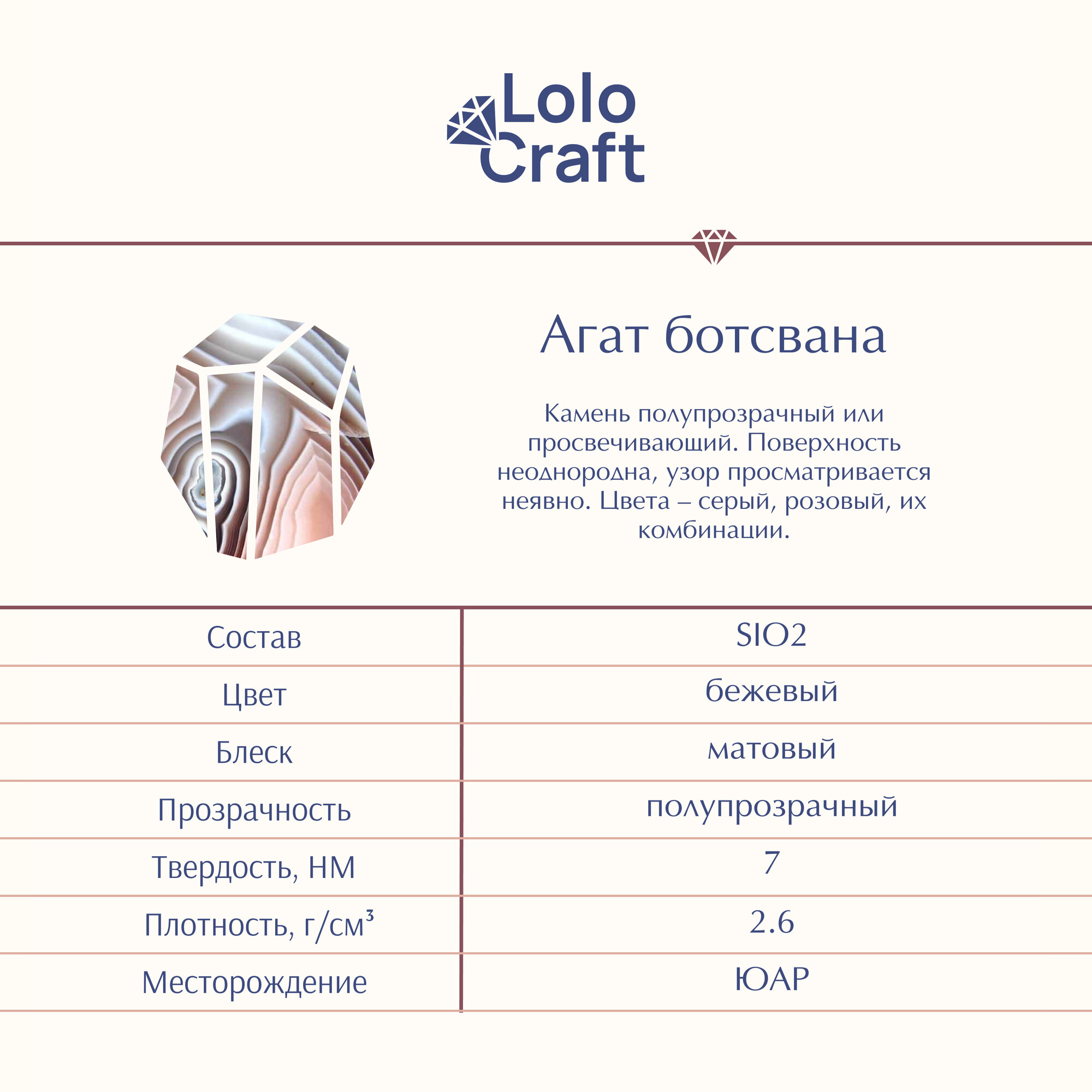 Lolo Craft

Агат ботсвана

Камень полупрозрачный или просвечивающий. Поверхность неоднородна, узор просматривается неявно. Цвета – серый, розовый, их комбинации.

| Состав | SIO2 |
|---|---|
| Цвет | бежевый |
| Блеск | матовый |
| Прозрачность | полупрозрачный |
| Твердость, НМ | 7 |
| Плотность, г/см³ | 2.6 |
| Месторождение | ЮАР |